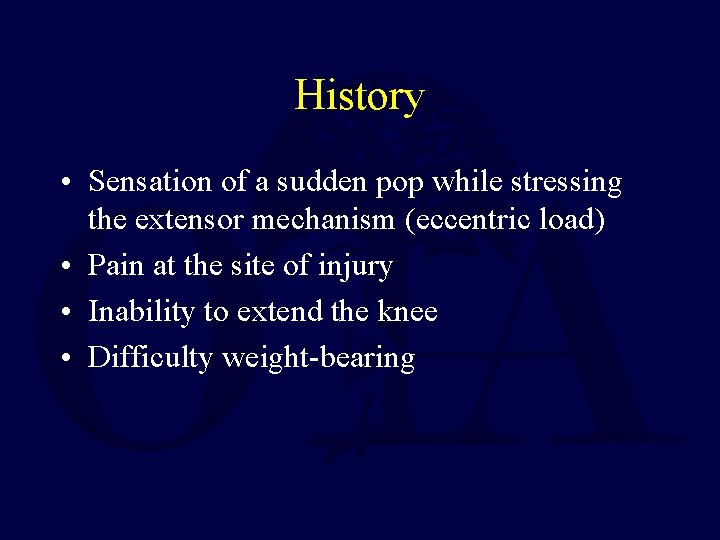 History

• Sensation of a sudden pop while stressing the extensor mechanism (eccentric load)
• Pain at the site of injury
• Inability to extend the knee
• Difficulty weight-bearing

OTA